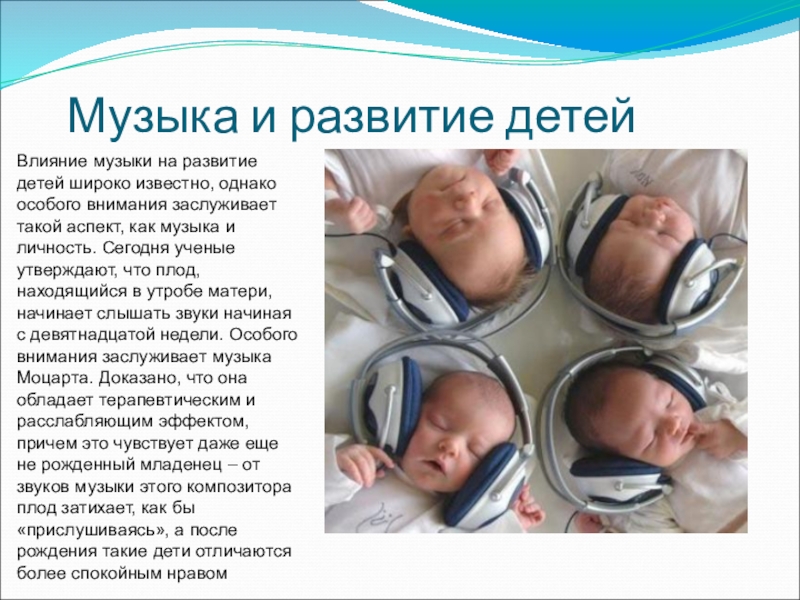 Музыка и развитие детей

Влияние музыки на развитие детей широко известно, однако особого внимания заслуживает такой аспект, как музыка и личность. Сегодня ученые утверждают, что плод, находящийся в утробе матери, начинает слышать звуки начиная с девятнадцатой недели. Особого внимания заслуживает музыка Моцарта. Доказано, что она обладает терапевтическим и расслабляющим эффектом, причем это чувствует даже еще не рожденный младенец – от звуков музыки этого композитора плод затихает, как бы «прислушиваясь», а после рождения такие дети отличаются более спокойным нравом